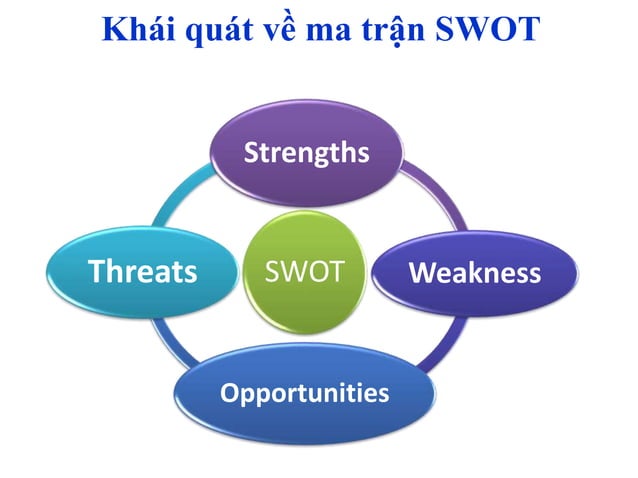 Khái quát về ma trận SWOT

Strengths

Threats

SWOT

Weakness

Opportunities